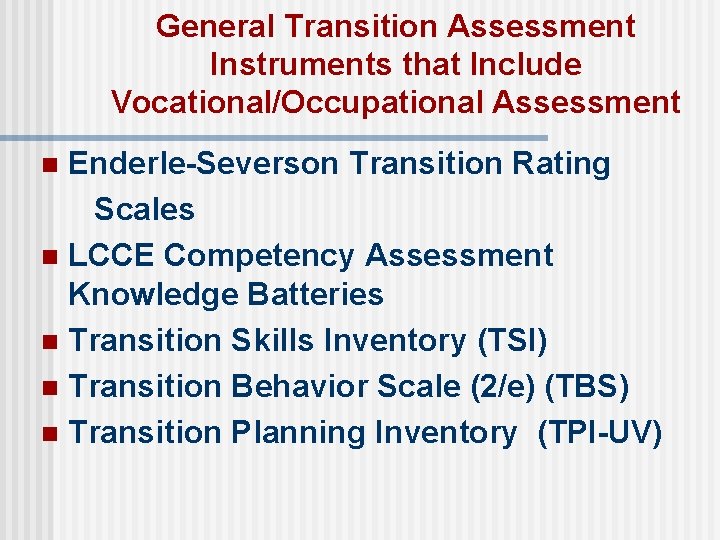 General Transition Assessment Instruments that Include Vocational/Occupational Assessment

- Enderle-Severson Transition Rating Scales
- LCCE Competency Assessment Knowledge Batteries
- Transition Skills Inventory (TSI)
- Transition Behavior Scale (2/e) (TBS)
- Transition Planning Inventory (TPI-UV)